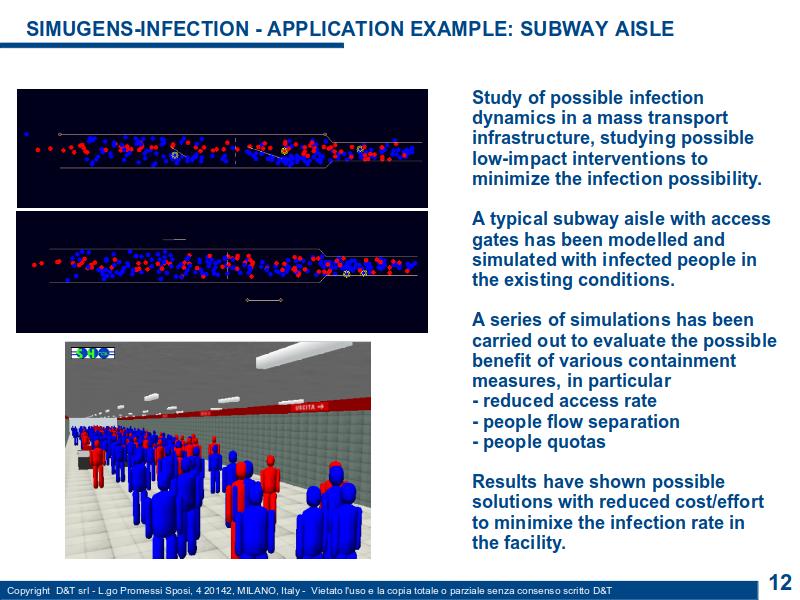 SIMUGENS-INFECTION - APPLICATION EXAMPLE: SUBWAY AISLE

USCITA

Study of possible infection dynamics in a mass transport infrastructure, studying possible low-impact interventions to minimize the infection possibility.

A typical subway aisle with access gates has been modelled and simulated with infected people in the existing conditions.

A series of simulations has been carried out to evaluate the possible benefit of various containment measures, in particular
- reduced access rate
- people flow separation
- people quotas

Results have shown possible solutions with reduced cost/effort to minimixe the infection rate in the facility.

Copyright D&T srl - L.go Promessi Sposi, 4 20142, MILANO, Italy - Vietato l'uso e la copia totale o parziale senza consenso scritto D&T

12